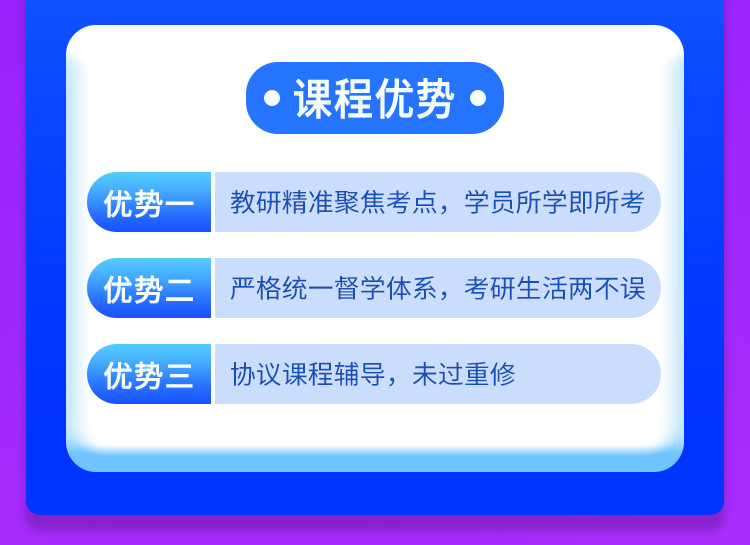 课程优势

优势一 教研精准聚焦考点，学员所学即所考

优势二 严格统一督学体系，考研生活两不误

优势三 协议课程辅导，未过重修